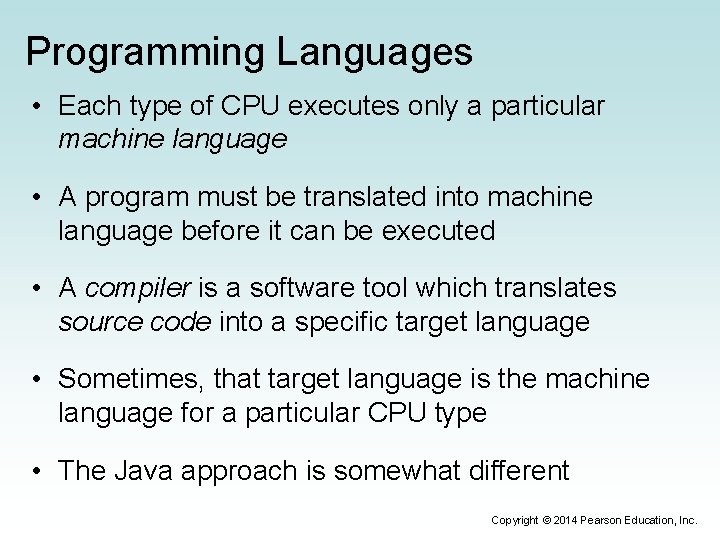 Programming Languages

• Each type of CPU executes only a particular machine language

• A program must be translated into machine language before it can be executed

• A compiler is a software tool which translates source code into a specific target language

• Sometimes, that target language is the machine language for a particular CPU type

• The Java approach is somewhat different

Copyright © 2014 Pearson Education, Inc.